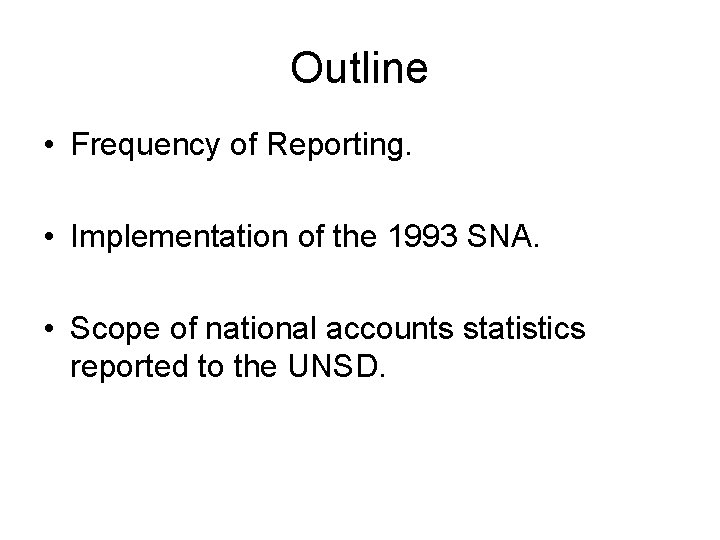 Outline

• Frequency of Reporting.

• Implementation of the 1993 SNA.

• Scope of national accounts statistics reported to the UNSD.